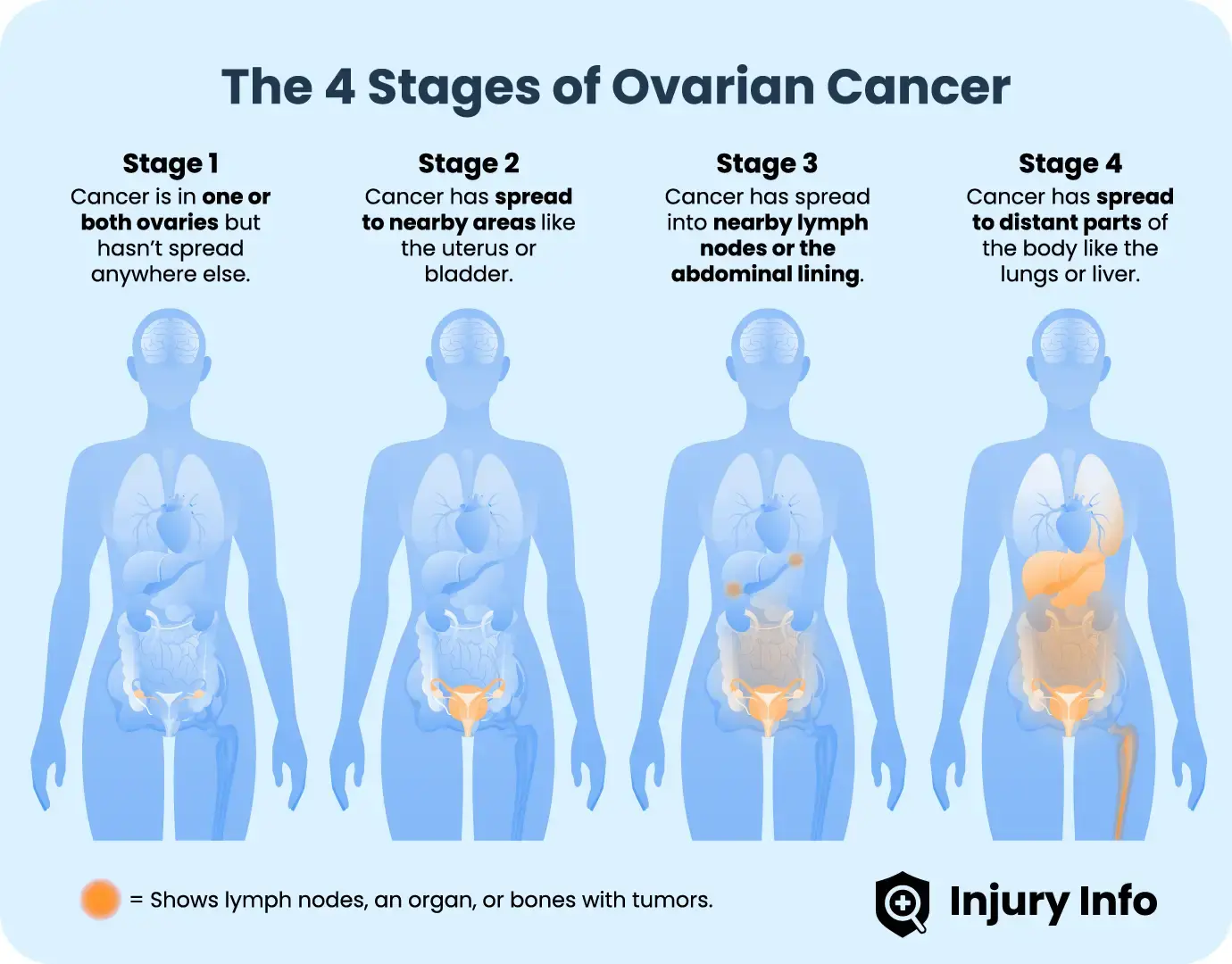 The 4 Stages of Ovarian Cancer

Stage 1
Cancer is in one or both ovaries but hasn't spread anywhere else.

Stage 2
Cancer has spread to nearby areas like the uterus or bladder.

Stage 3
Cancer has spread into nearby lymph nodes or the abdominal lining.

Stage 4
Cancer has spread to distant parts of the body like the lungs or liver.

= Shows lymph nodes, an organ, or bones with tumors.

Injury Info